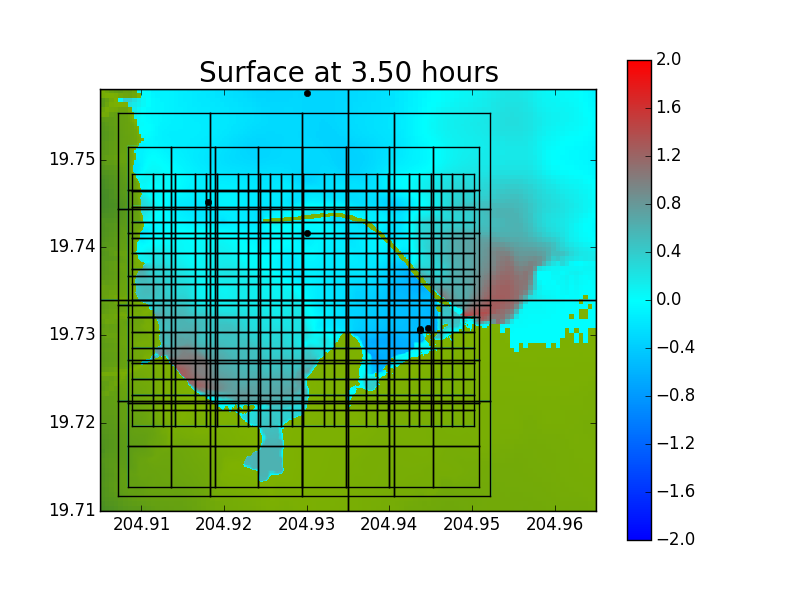 Surface at 3.50 hours

19.75
19.74
19.73
19.72
19.71

204.91 204.92 204.93 204.94 204.95 204.96

2.0
1.6
1.2
0.8
0.4
0.0
−0.4
−0.8
−1.2
−1.6
−2.0